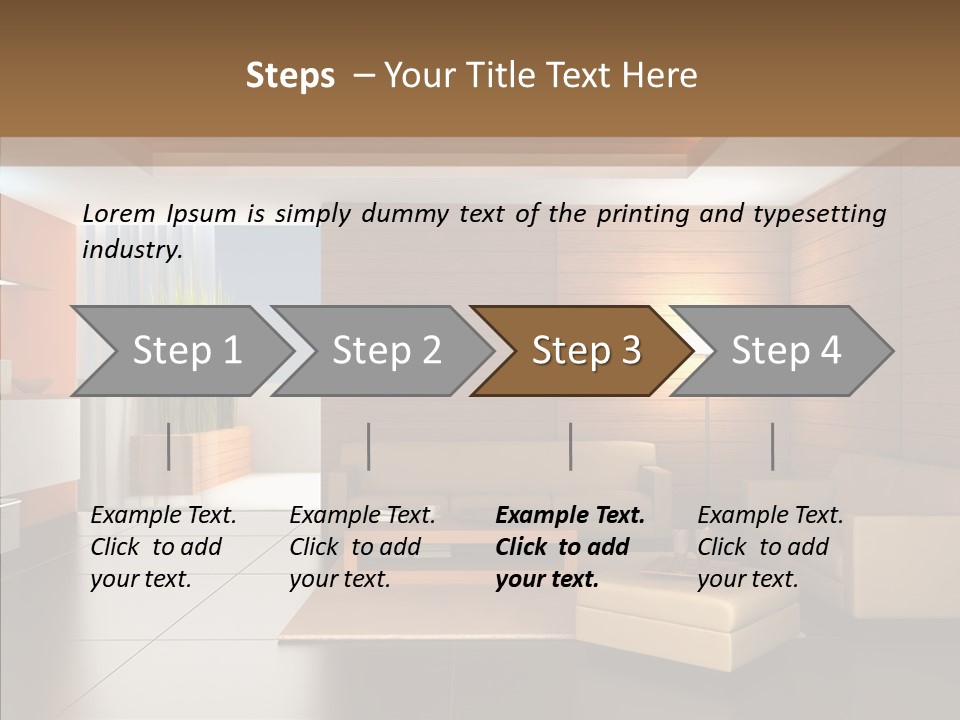 Steps – Your Title Text Here

Lorem Ipsum is simply dummy text of the printing and typesetting industry.

Step 1

Step 2

Step 3

Step 4

Example Text. Click to add your text.

Example Text. Click to add your text.

Example Text. Click to add your text.

Example Text. Click to add your text.